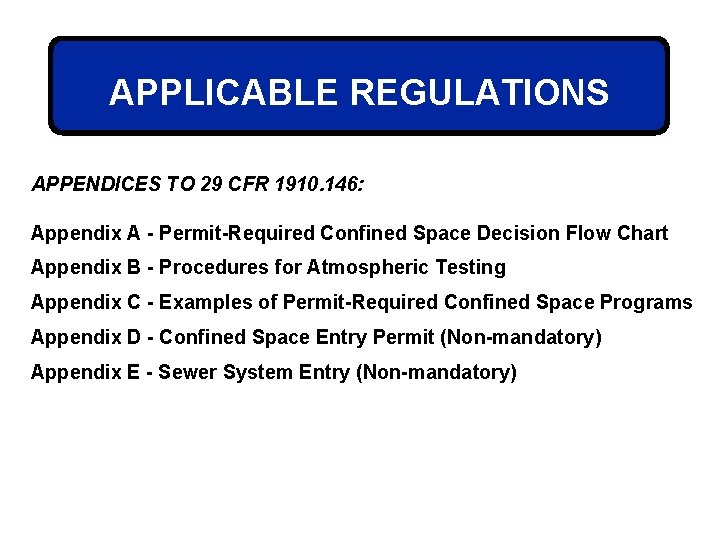 APPLICABLE REGULATIONS

APPENDICES TO 29 CFR 1910.146:

Appendix A - Permit-Required Confined Space Decision Flow Chart

Appendix B - Procedures for Atmospheric Testing

Appendix C - Examples of Permit-Required Confined Space Programs

Appendix D - Confined Space Entry Permit (Non-mandatory)

Appendix E - Sewer System Entry (Non-mandatory)